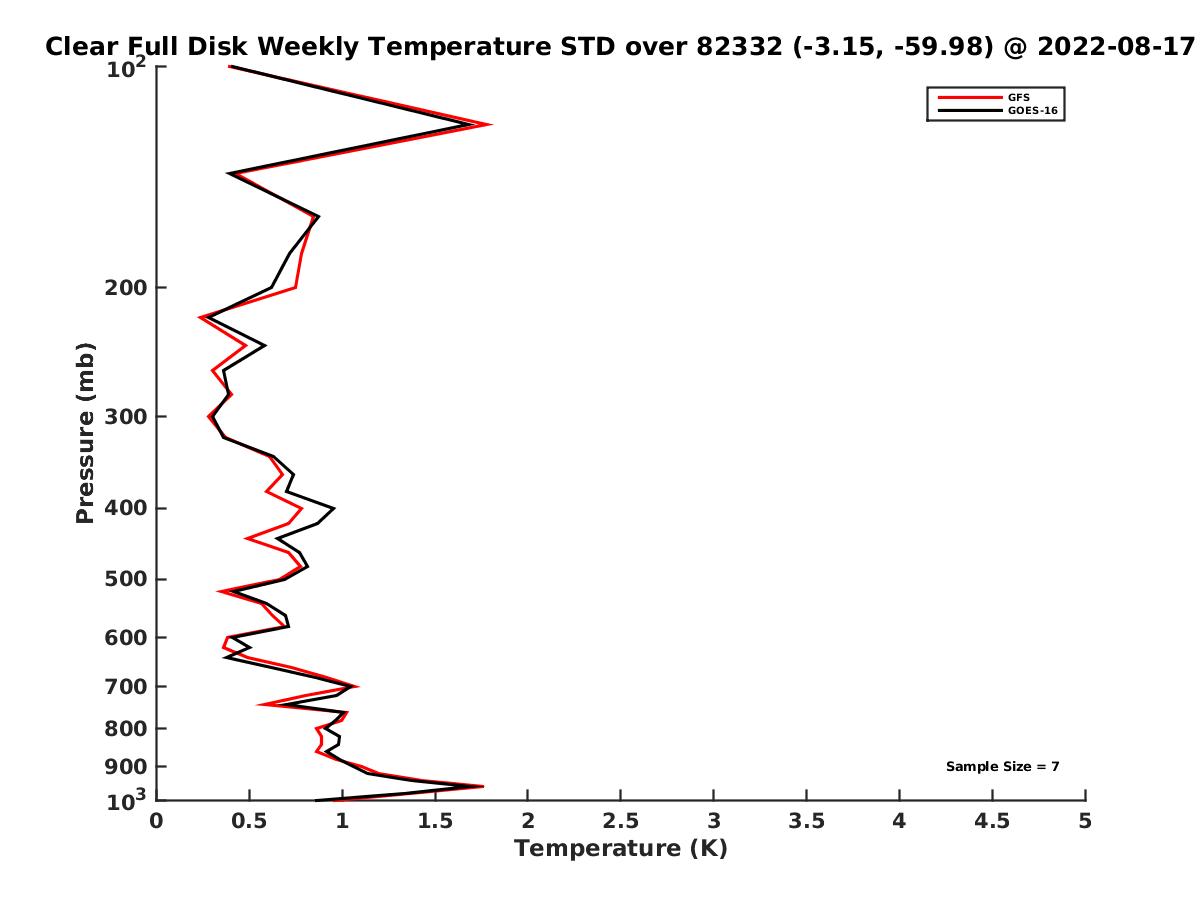 Clear Full Disk Weekly Temperature STD over 82332 (-3.15, -59.98) @ 2022-08-17

GFS
GOES-16

Pressure (mb)

$10^2$
200
300
400
500
600
700
800
900
$10^3$

Sample Size = 7

0
0.5
1
1.5
2
2.5
3
3.5
4
4.5
5

Temperature (K)